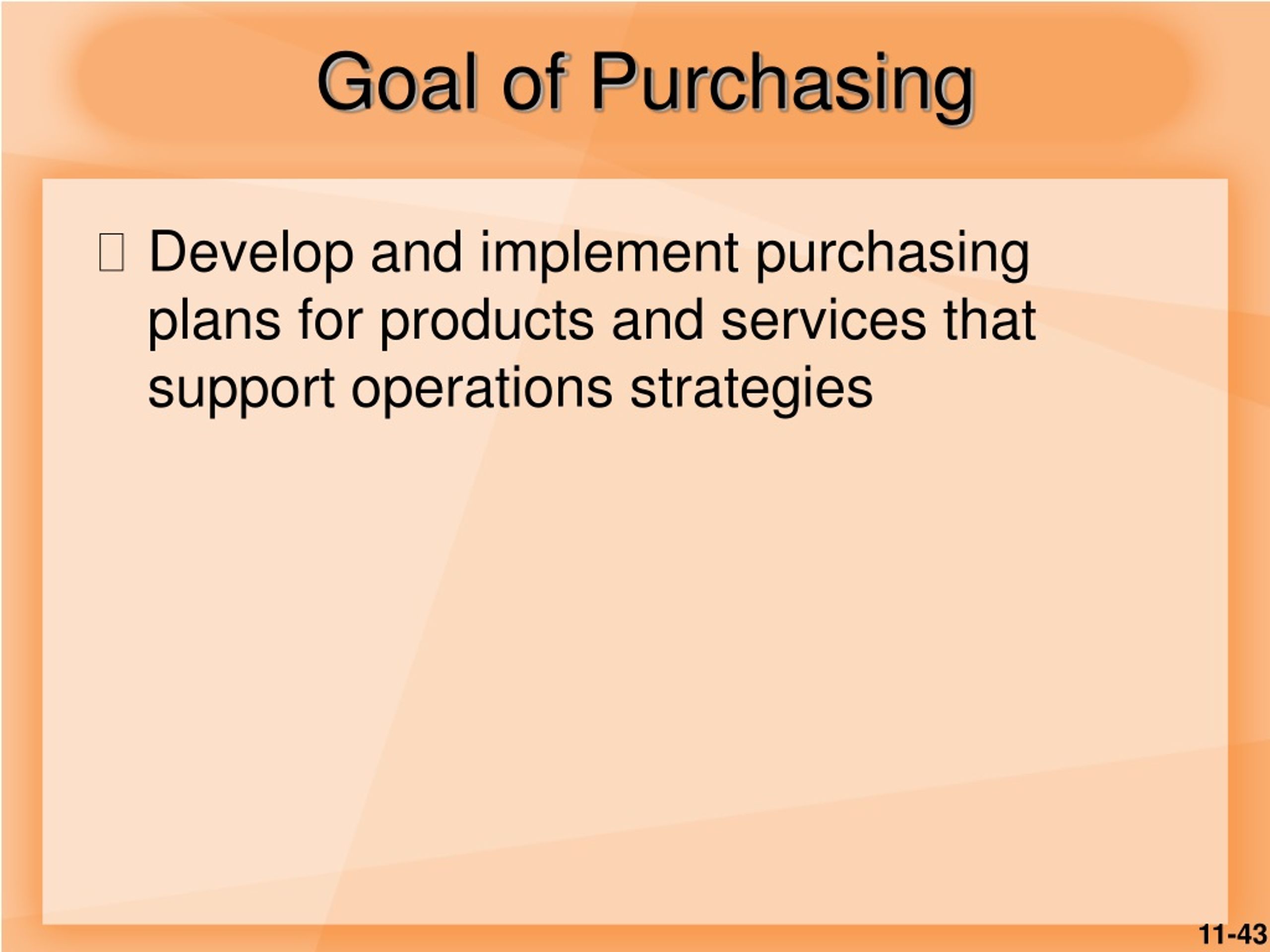 Goal of Purchasing

Develop and implement purchasing plans for products and services that support operations strategies

11-43